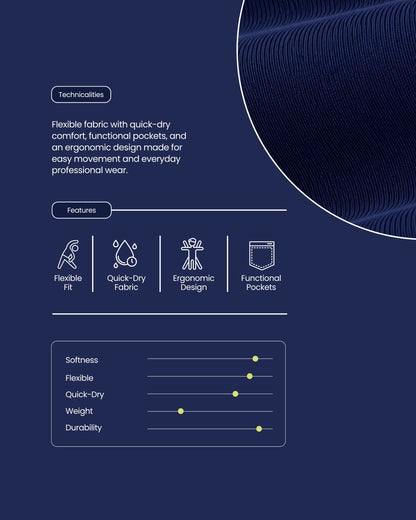 Technicalities

Flexible fabric with quick-dry comfort, functional pockets, and an ergonomic design made for easy movement and everyday professional wear.

Features

Flexible Fit

Quick-Dry Fabric

Ergonomic Design

Functional Pockets

Softness

Flexible

Quick-Dry

Weight

Durability